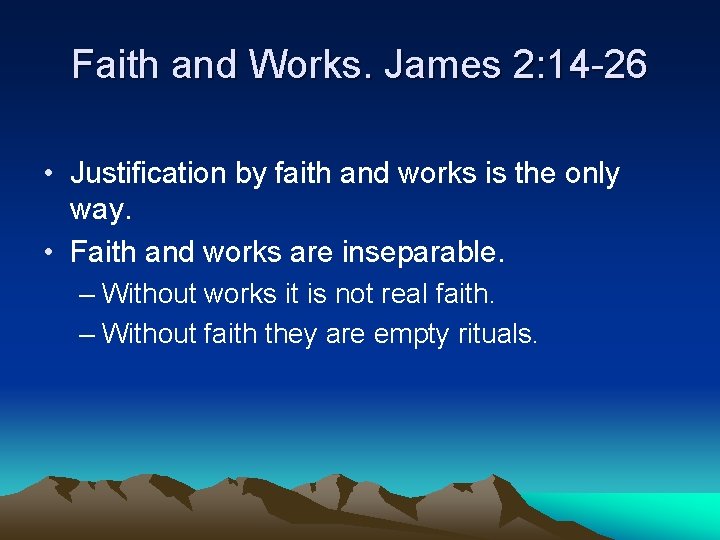 Faith and Works. James 2:14-26

• Justification by faith and works is the only way.
• Faith and works are inseparable.
– Without works it is not real faith.
– Without faith they are empty rituals.